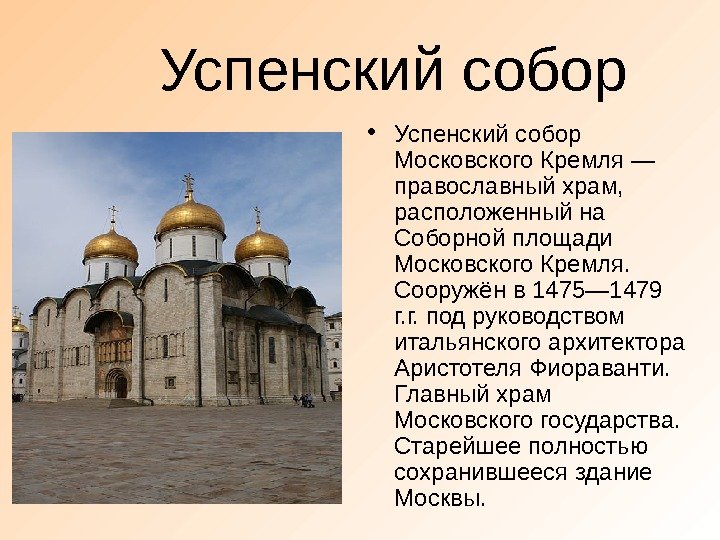 Успенский собор

• Успенский собор Московского Кремля — православный храм, расположенный на Соборной площади Московского Кремля. Сооружён в 1475—1479 г.г. под руководством итальянского архитектора Аристотеля Фиораванти. Главный храм Московского государства. Старейшее полностью сохранившееся здание Москвы.